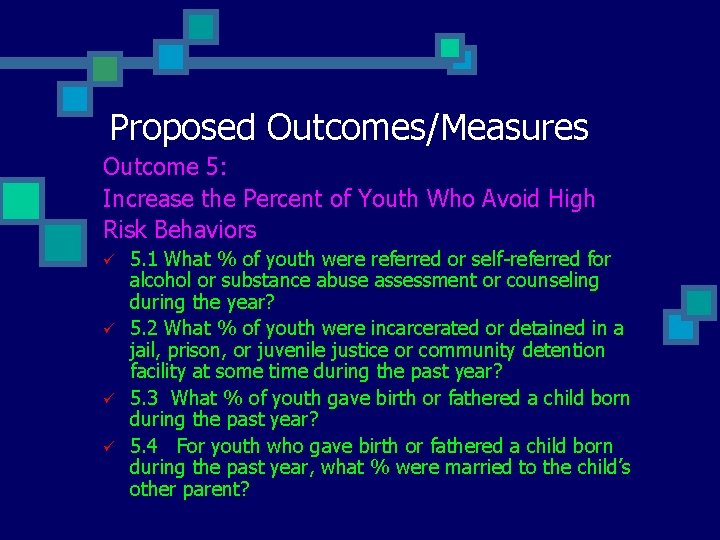 Proposed Outcomes/Measures

Outcome 5:
Increase the Percent of Youth Who Avoid High Risk Behaviors

✓ 5.1 What % of youth were referred or self-referred for alcohol or substance abuse assessment or counseling during the year?

✓ 5.2 What % of youth were incarcerated or detained in a jail, prison, or juvenile justice or community detention facility at some time during the past year?

✓ 5.3 What % of youth gave birth or fathered a child born during the past year?

✓ 5.4 For youth who gave birth or fathered a child born during the past year, what % were married to the child's other parent?